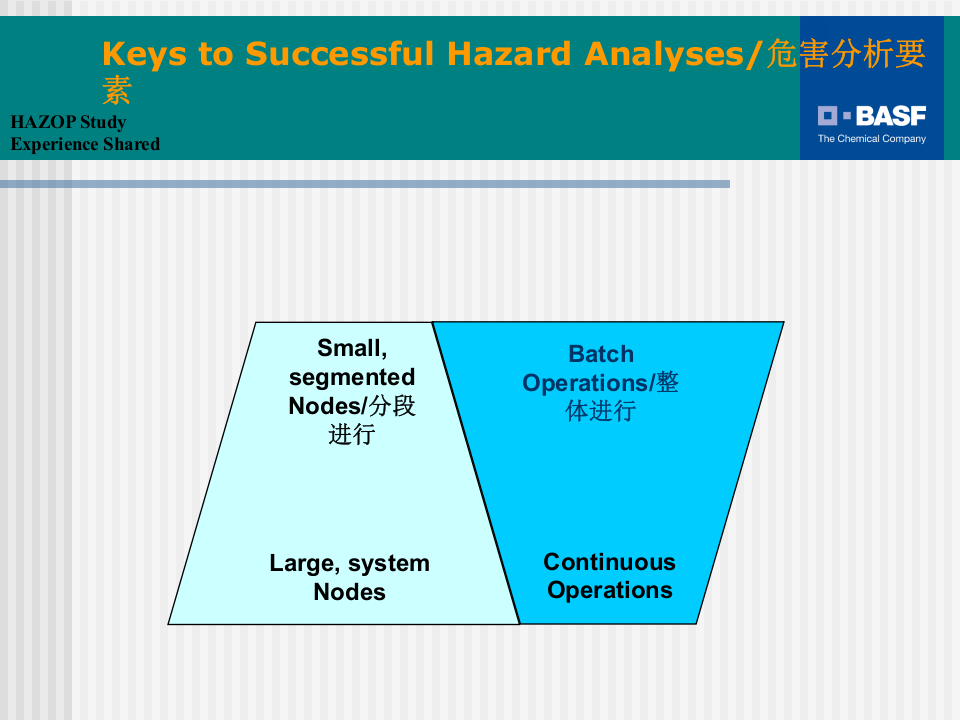 Keys to Successful Hazard Analyses/危害分析要素

HAZOP Study
Experience Shared

BASF
The Chemical Company

Small, segmented Nodes/分段进行

Large, system Nodes

Batch Operations/整体进行

Continuous Operations